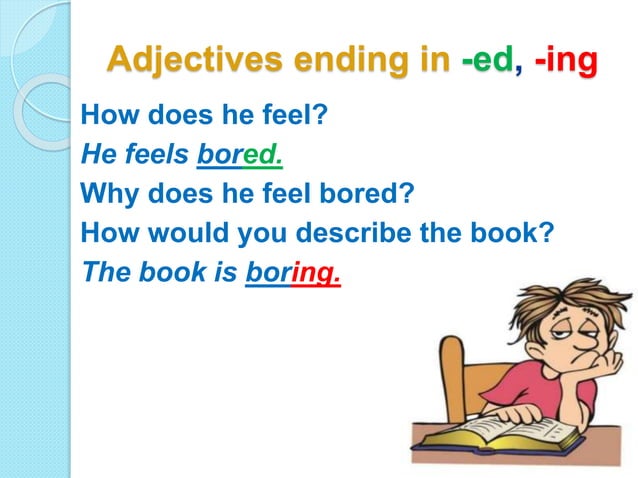 Adjectives ending in -ed, -ing

How does he feel?

He feels bored.

Why does he feel bored?

How would you describe the book?

The book is boring.